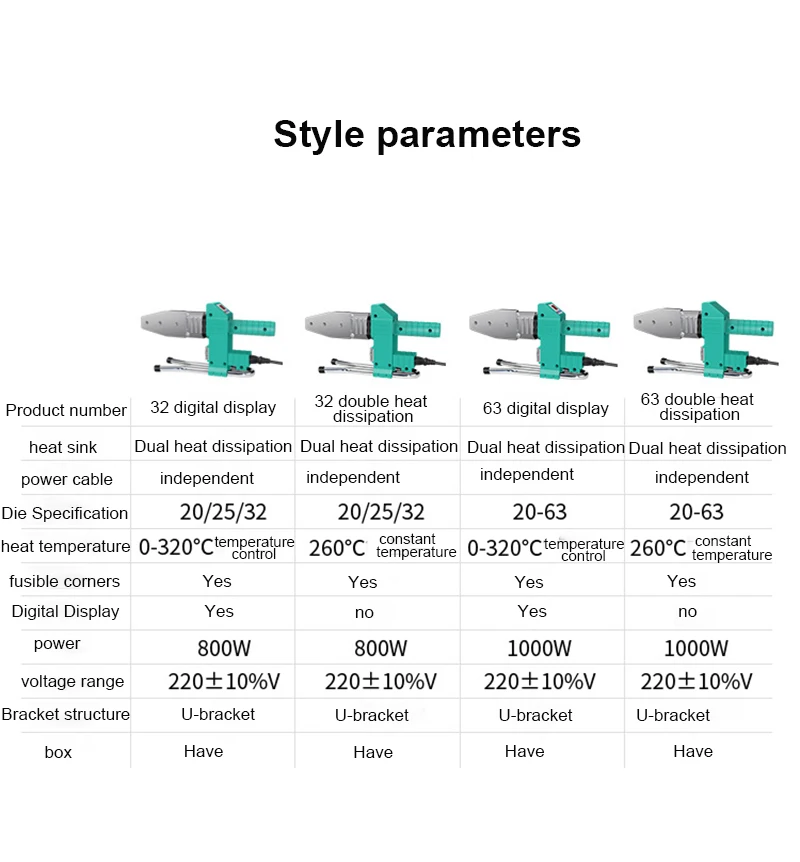 Style parameters

| Product number | 32 digital display | 32 double heat dissipation | 63 digital display | 63 double heat dissipation |
|---|---|---|---|---|
| heat sink | Dual heat dissipation | Dual heat dissipation | Dual heat dissipation | Dual heat dissipation |
| power cable | independent | independent | independent | independent |
| Die Specification | 20/25/32 | 20/25/32 | 20-63 | 20-63 |
| heat temperature | 0-320°C temperature control | 260°C constant temperature | 0-320°C temperature control | 260°C constant temperature |
| fusible corners | Yes | Yes | Yes | Yes |
| Digital Display | Yes | no | Yes | no |
| power | 800W | 800W | 1000W | 1000W |
| voltage range | 220±10%V | 220±10%V | 220±10%V | 220±10%V |
| Bracket structure | U-bracket | U-bracket | U-bracket | U-bracket |
| box | Have | Have | Have | Have |